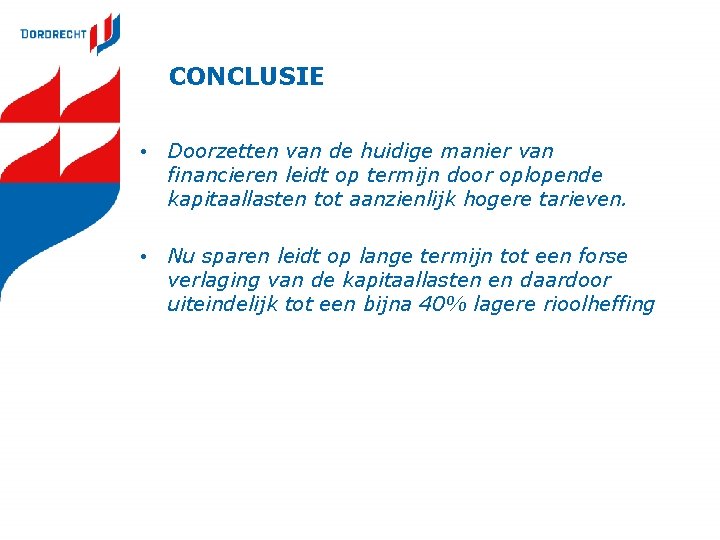 DORDRECHT

CONCLUSIE

• Doorzetten van de huidige manier van financieren leidt op termijn door oplopende kapitaallasten tot aanzienlijk hogere tarieven.

• Nu sparen leidt op lange termijn tot een forse verlaging van de kapitaallasten en daardoor uiteindelijk tot een bijna 40% lagere rioolheffing